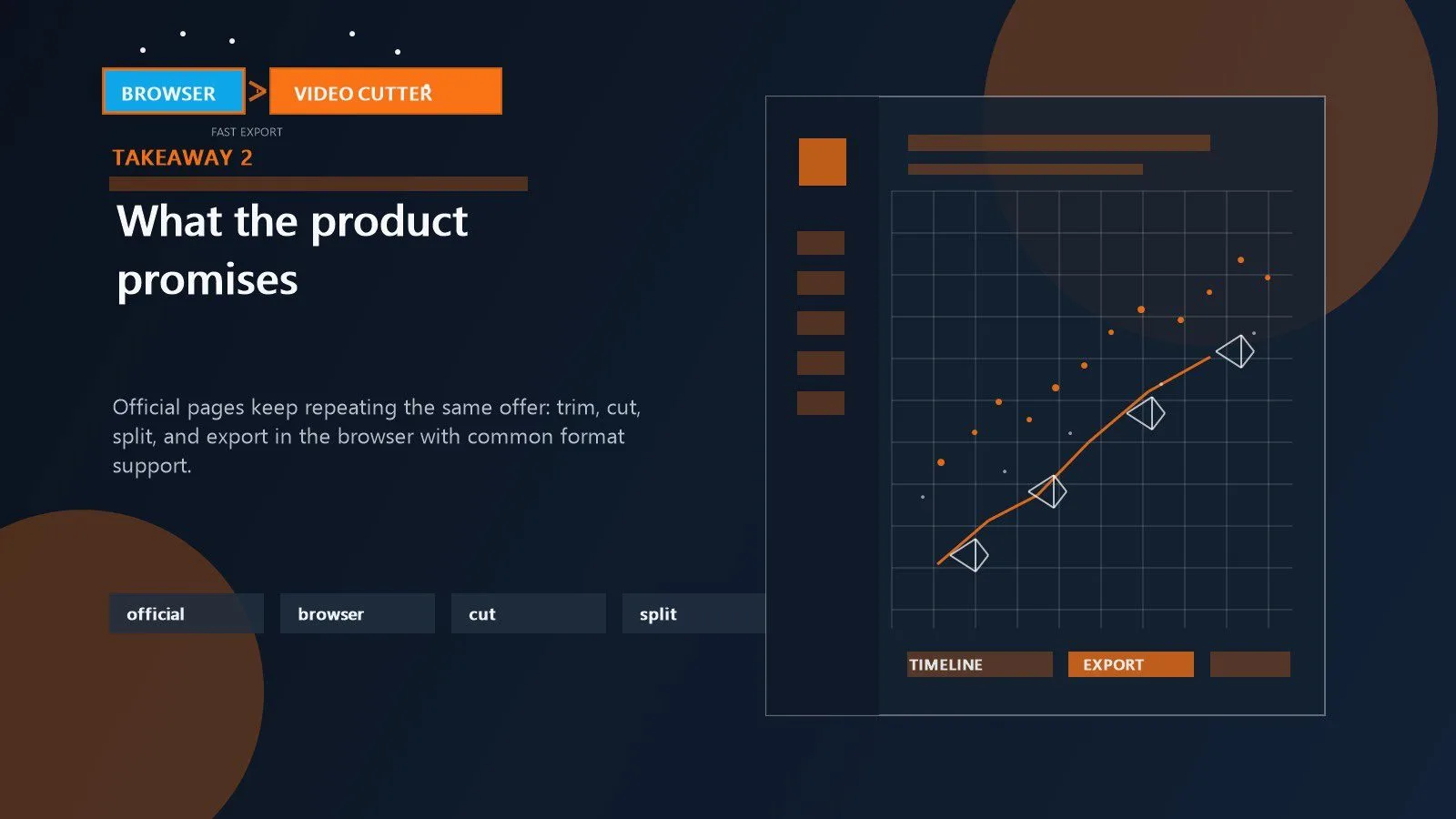 BROWSER > VIDEO CUTTER

FAST EXPORT

TAKEAWAY 2

What the product promises

Official pages keep repeating the same offer: trim, cut, split, and export in the browser with common format support.

official

browser

cut

split

TIMELINE

EXPORT